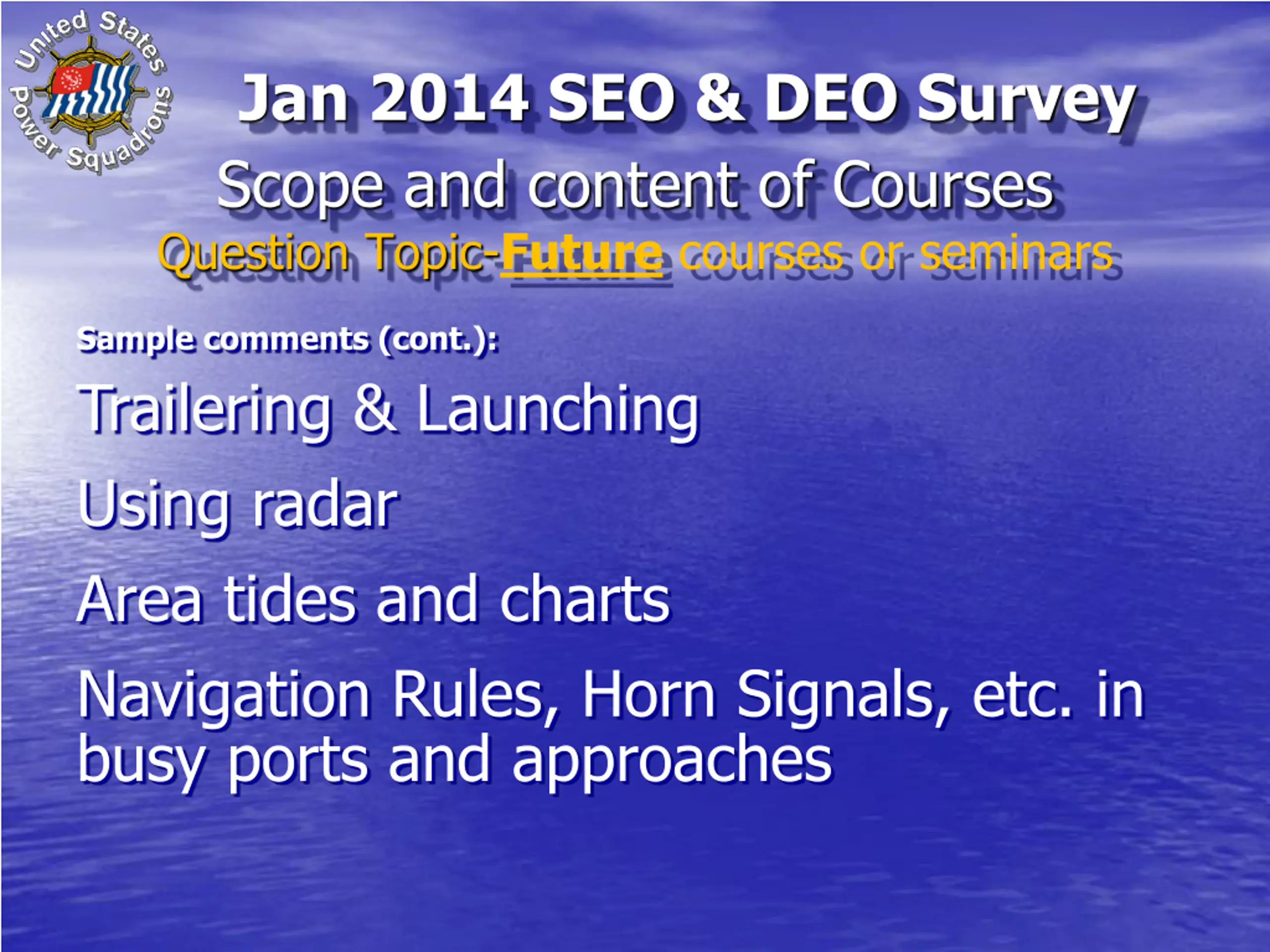 United States Power Squadrons

Jan 2014 SEO & DEO Survey

Scope and content of Courses

Question Topic-Future courses or seminars

Sample comments (cont.):

Trailering & Launching

Using radar

Area tides and charts

Navigation Rules, Horn Signals, etc. in busy ports and approaches